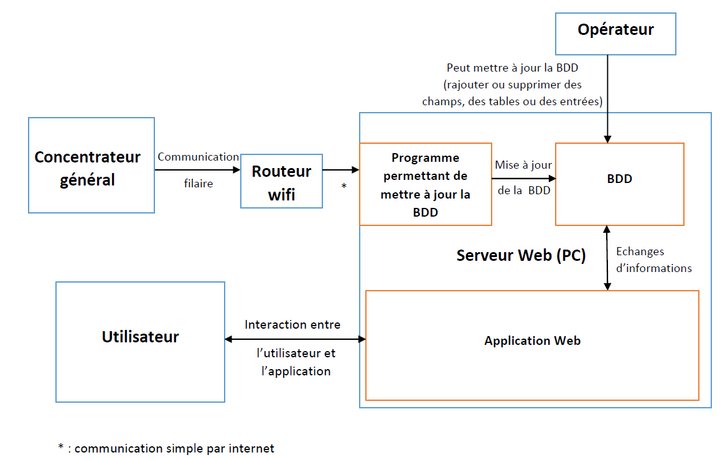 Opérateur

Peut mettre à jour la BDD (rajouter ou supprimer des champs, des tables ou des entrées)

Concentrateur général

Communication filaire

Routeur wifi

*

Programme permettant de mettre à jour la BDD

Mise à jour de la BDD

BDD

Serveur Web (PC)

Echanges d'informations

Utilisateur

Interaction entre l'utilisateur et l'application

Application Web

* : communication simple par internet